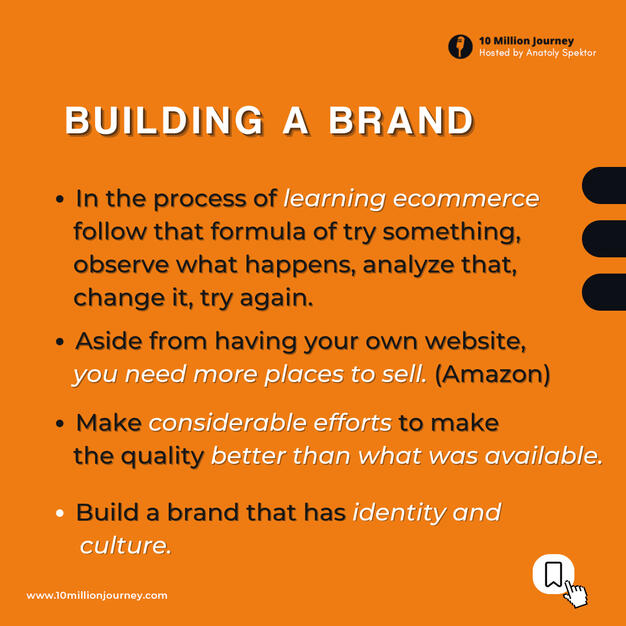 10 Million Journey
Hosted by Anatoly Spektor

BUILDING A BRAND

• In the process of learning ecommerce follow that formula of try something, observe what happens, analyze that, change it, try again.

• Aside from having your own website, you need more places to sell. (Amazon)

• Make considerable efforts to make the quality better than what was available.

• Build a brand that has identity and culture.

www.10millionjourney.com